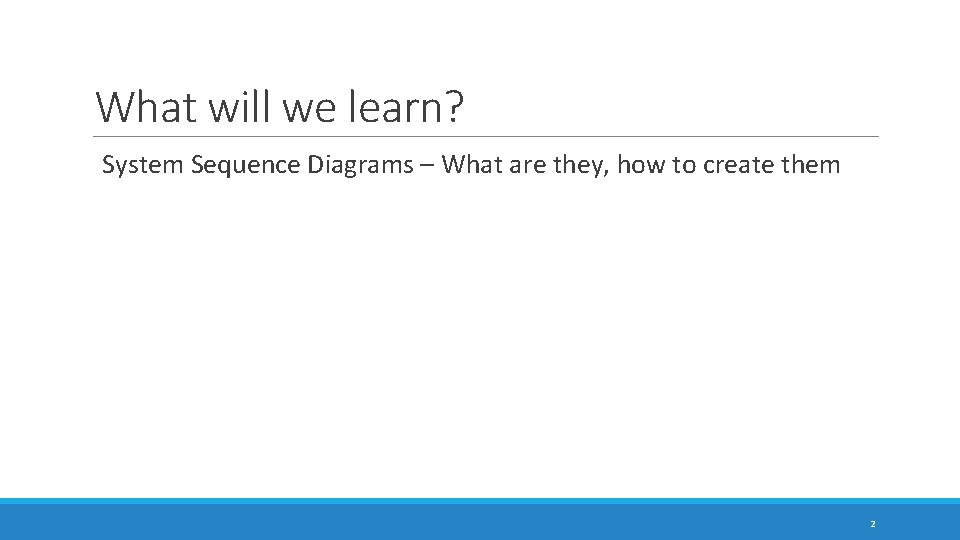 What will we learn?

System Sequence Diagrams – What are they, how to create them

2